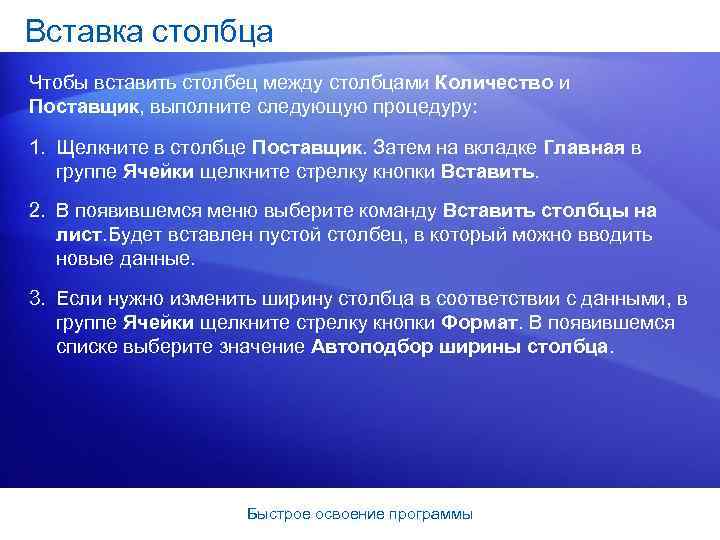 Вставка столбца

Чтобы вставить столбец между столбцами Количество и Поставщик, выполните следующую процедуру:

1. Щелкните в столбце Поставщик. Затем на вкладке Главная в группе Ячейки щелкните стрелку кнопки Вставить.

2. В появившемся меню выберите команду Вставить столбцы на лист.Будет вставлен пустой столбец, в который можно вводить новые данные.

3. Если нужно изменить ширину столбца в соответствии с данными, в группе Ячейки щелкните стрелку кнопки Формат. В появившемся списке выберите значение Автоподбор ширины столбца.

Быстрое освоение программы